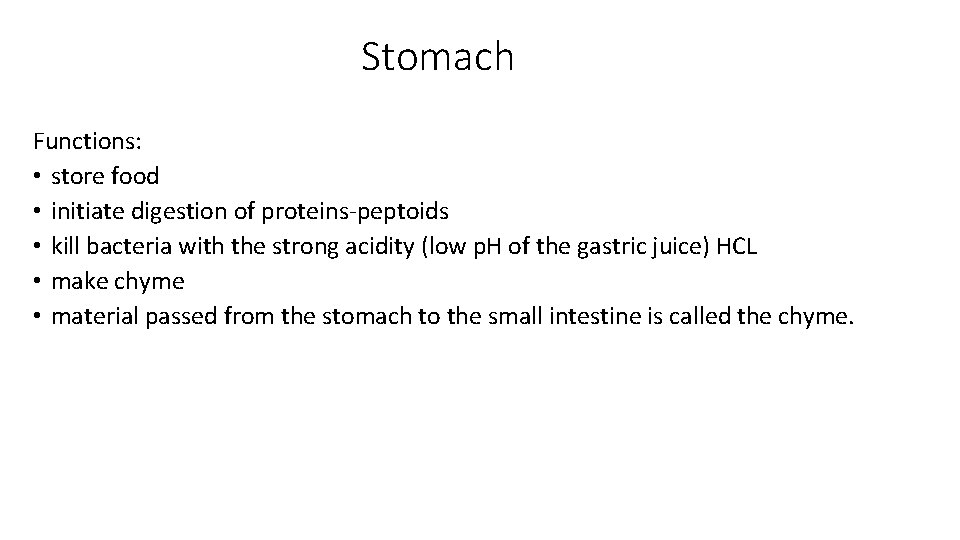 Stomach

Functions:
• store food
• initiate digestion of proteins-peptoids
• kill bacteria with the strong acidity (low pH of the gastric juice) HCL
• make chyme
• material passed from the stomach to the small intestine is called the chyme.